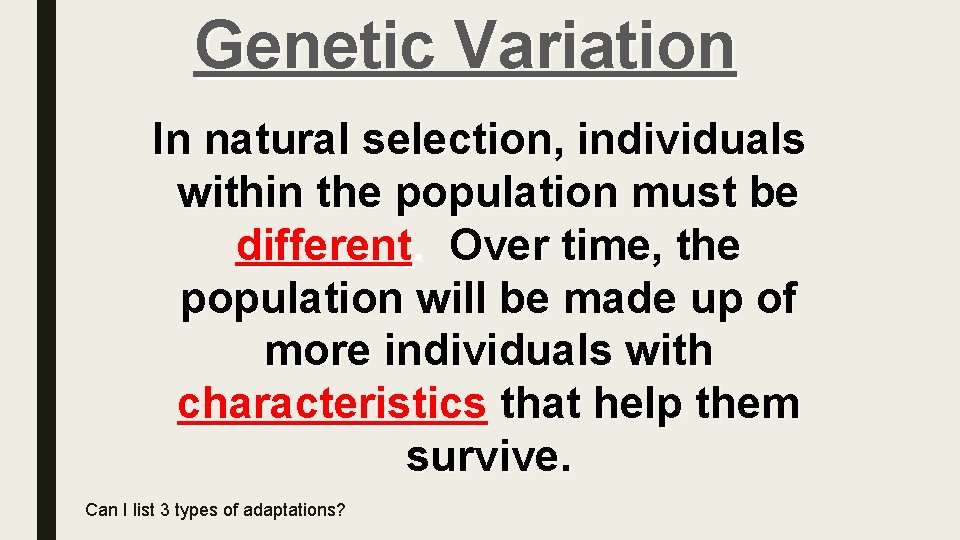 Genetic Variation

In natural selection, individuals within the population must be different. Over time, the population will be made up of more individuals with characteristics that help them survive.

Can I list 3 types of adaptations?